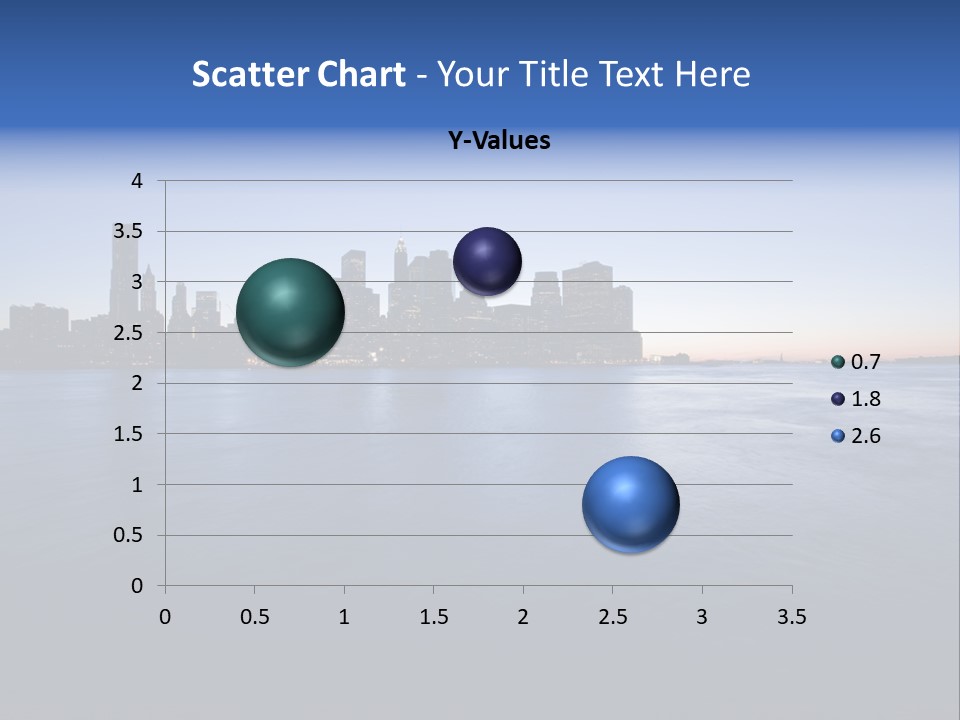 Scatter Chart - Your Title Text Here

Y-Values

4
3.5
3
2.5
2
1.5
1
0.5
0

0 0.5 1 1.5 2 2.5 3 3.5

0.7
1.8
2.6